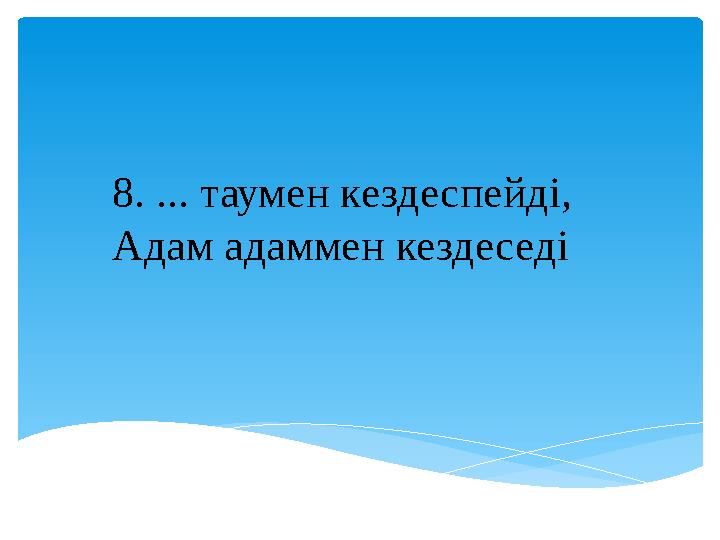 8. ... таумен кездеспейді,
Адам адаммен кездеседі